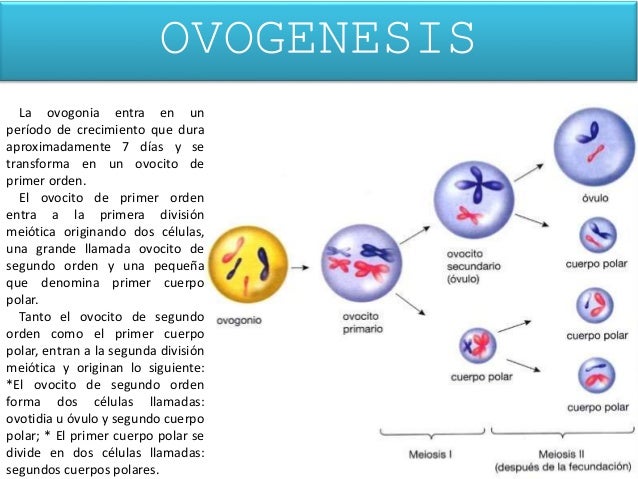 OVOGENESIS

La ovogonia entra en un período de crecimiento que dura aproximadamente 7 días y se transforma en un ovocito de primer orden.

El ovocito de primer orden entra a la primera división meiótica originando dos células, una grande llamada ovocito de segundo orden y una pequeña que denomina primer cuerpo polar.

Tanto el ovocito de segundo orden como el primer cuerpo polar, entran a la segunda división meiótica y originan lo siguiente: *El ovocito de segundo orden forma dos células llamadas: ovotidia u óvulo y segundo cuerpo polar; * El primer cuerpo polar se divide en dos células llamadas: segundos cuerpos polares.

ovogonio

ovocito primario

ovocito secundario (óvulo)

cuerpo polar

óvulo

cuerpo polar

cuerpo polar

cuerpo polar

Meiosis I

Meiosis II (después de la fecundación)